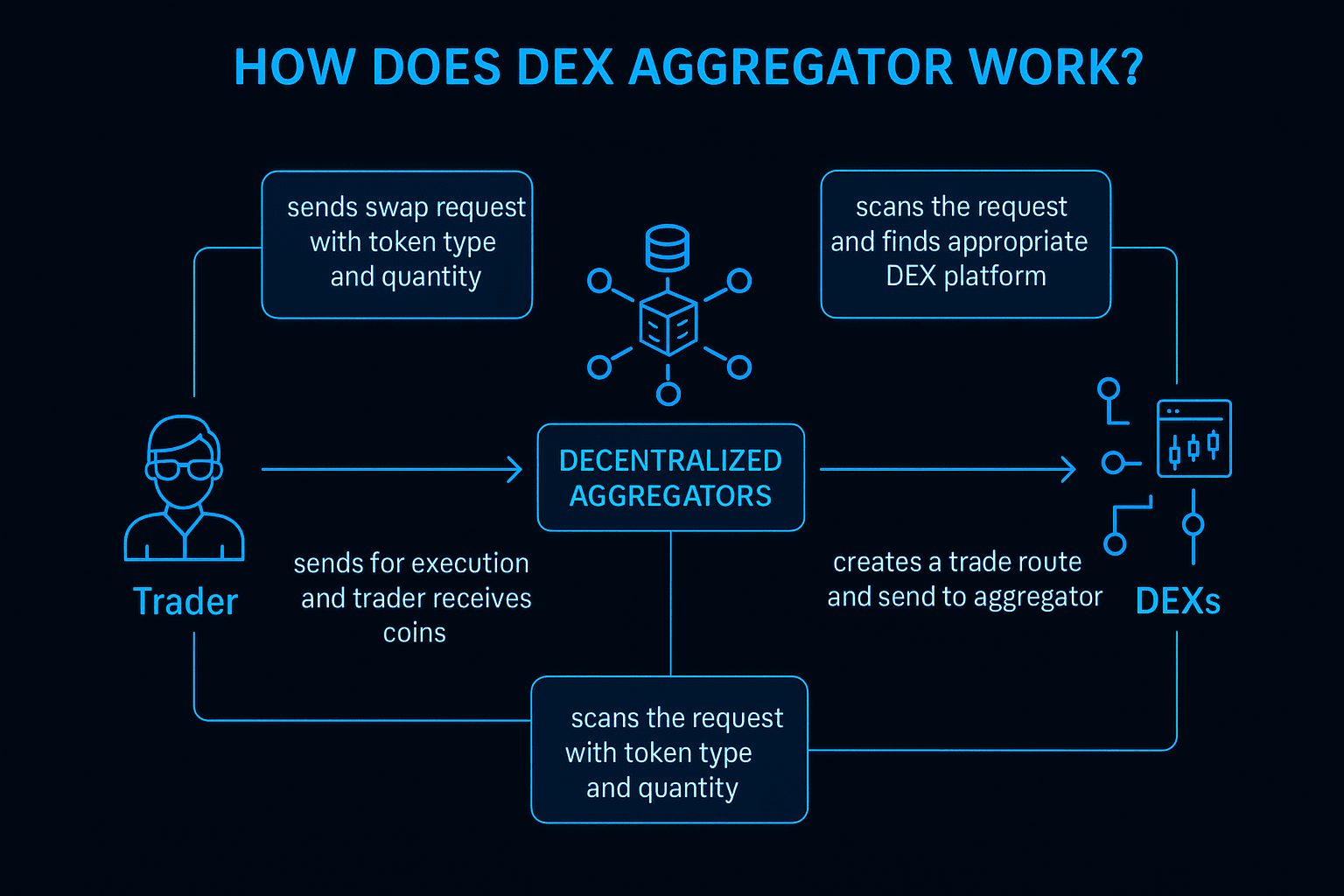 HOW DOES DEX AGGREGATOR WORK?

sends swap request with token type and quantity

scans the request and finds appropriate DEX platform

Trader

DECENTRALIZED AGGREGATORS

DEXs

sends for execution and trader receives coins

creates a trade route and send to aggregator

scans the request with token type and quantity